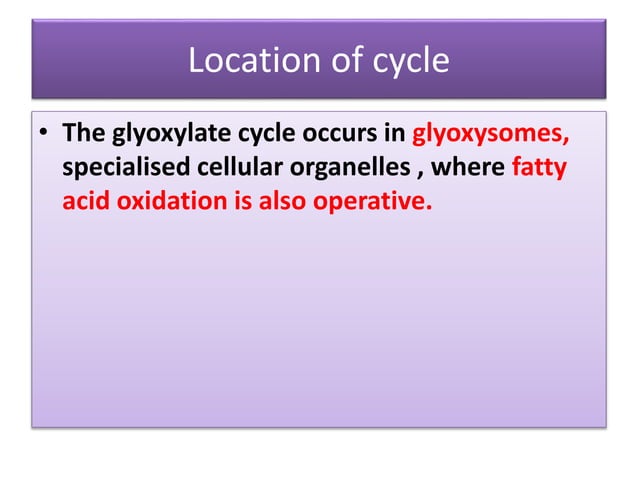 Location of cycle

• The glyoxylate cycle occurs in glyoxysomes, specialised cellular organelles , where fatty acid oxidation is also operative.